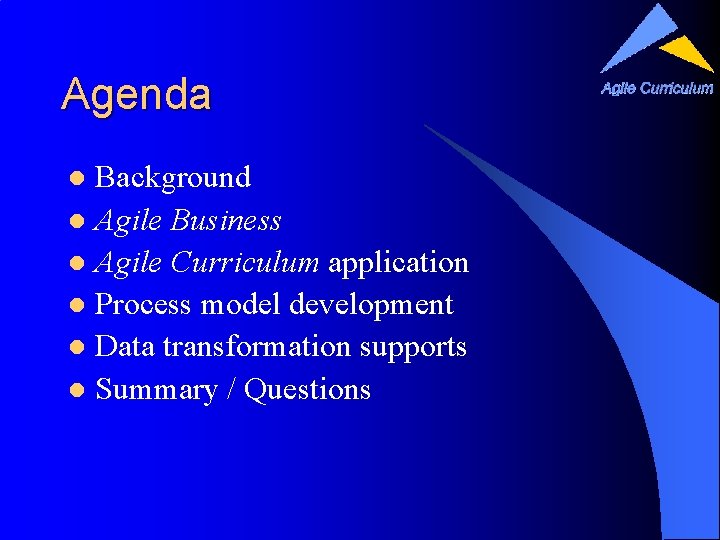 Agile Curriculum

Agenda

- Background
- Agile Business
- Agile Curriculum application
- Process model development
- Data transformation supports
- Summary / Questions